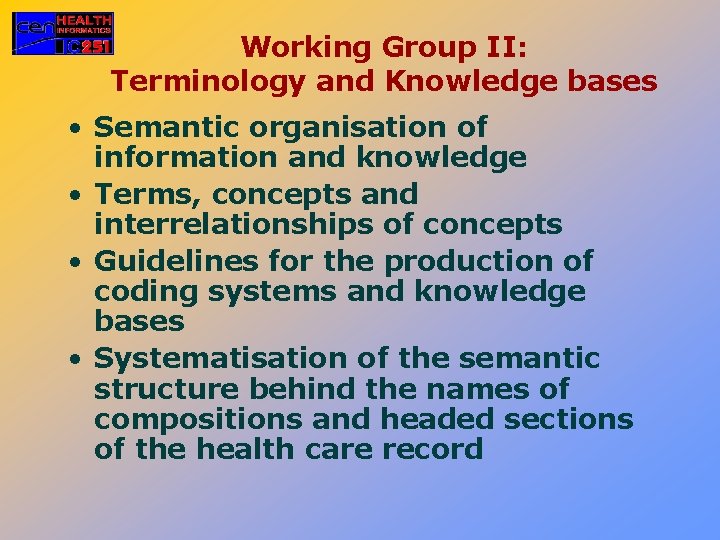 cen HEALTH INFORMATICS TC251

Working Group II:
Terminology and Knowledge bases

• Semantic organisation of information and knowledge
• Terms, concepts and interrelationships of concepts
• Guidelines for the production of coding systems and knowledge bases
• Systematisation of the semantic structure behind the names of compositions and headed sections of the health care record